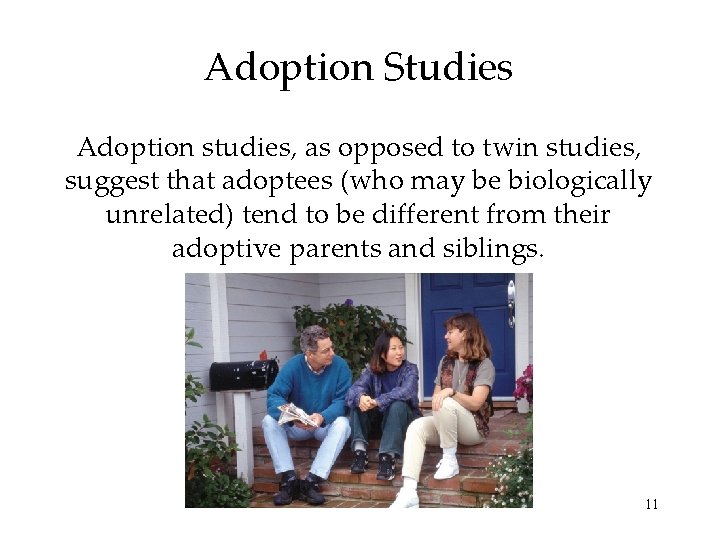 Adoption Studies

Adoption studies, as opposed to twin studies, suggest that adoptees (who may be biologically unrelated) tend to be different from their adoptive parents and siblings.

11